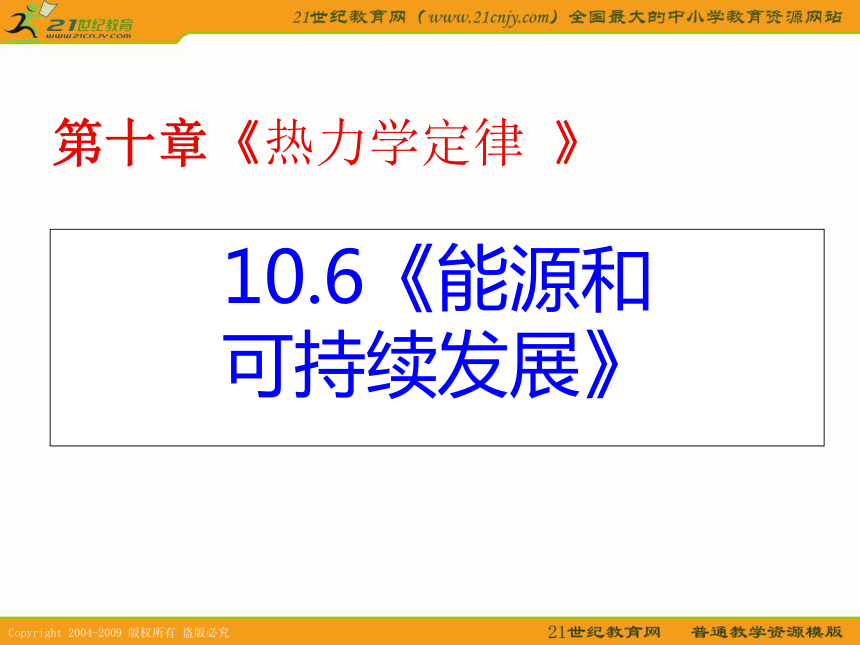 21世纪教育
www.21cnjy.com

21世纪教育网（www.21cnjy.com）全国最大的中小学教育资源网站

第十章《热力学定律 》

10.6《能源和可持续发展》

Copyright 2004-2009 版权所有 盗版必究

21世纪教育网 普通教学资源模版